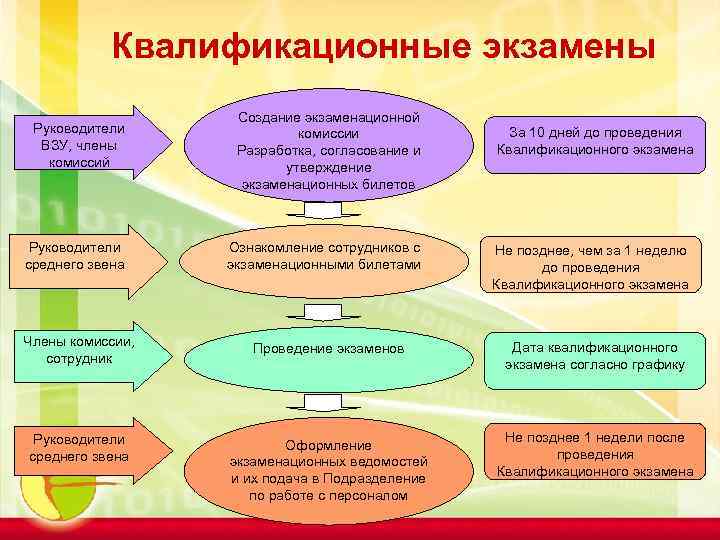 Квалификационные экзамены

Руководители ВЗУ, члены комиссий

Создание экзаменационной комиссии
Разработка, согласование и утверждение экзаменационных билетов

За 10 дней до проведения Квалификационного экзамена

Руководители среднего звена

Ознакомление сотрудников с экзаменационными билетами

Не позднее, чем за 1 неделю до проведения Квалификационного экзамена

Члены комиссии, сотрудник

Проведение экзаменов

Дата квалификационного экзамена согласно графику

Руководители среднего звена

Оформление экзаменационных ведомостей и их подача в Подразделение по работе с персоналом

Не позднее 1 недели после проведения Квалификационного экзамена